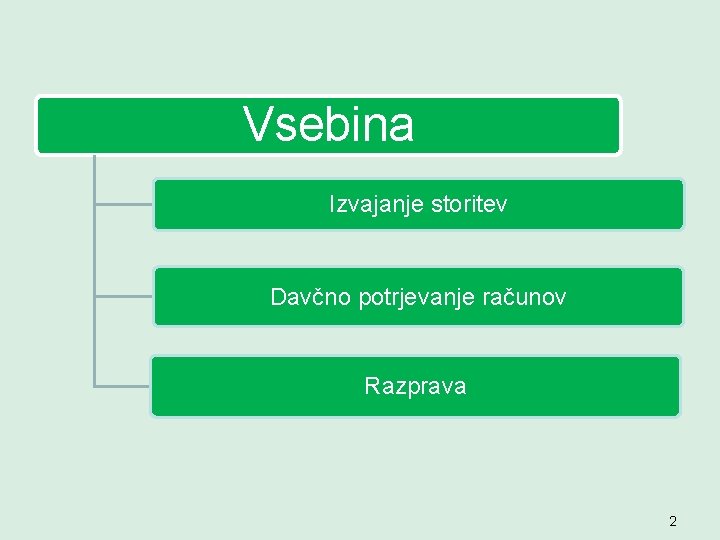 Vsebina

Izvajanje storitev

Davčno potrjevanje računov

Razprava

2